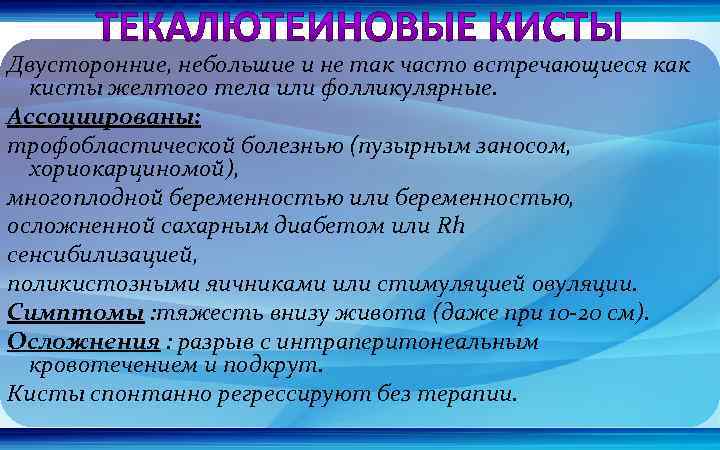 ТЕКАЛЮТЕИНОВЫЕ КИСТЫ

Двусторонние, небольшие и не так часто встречающиеся как кисты желтого тела или фолликулярные.

Ассоциированы:

трофобластической болезнью (пузырным заносом, хориокарциномой),

многоплодной беременностью или беременностью,

осложненной сахарным диабетом или Rh

сенсибилизацией,

поликистозными яичниками или стимуляцией овуляции.

Симптомы :тяжесть внизу живота (даже при 10-20 см).

Осложнения : разрыв с интраперитонеальным кровотечением и подкрут.

Кисты спонтанно регрессируют без терапии.